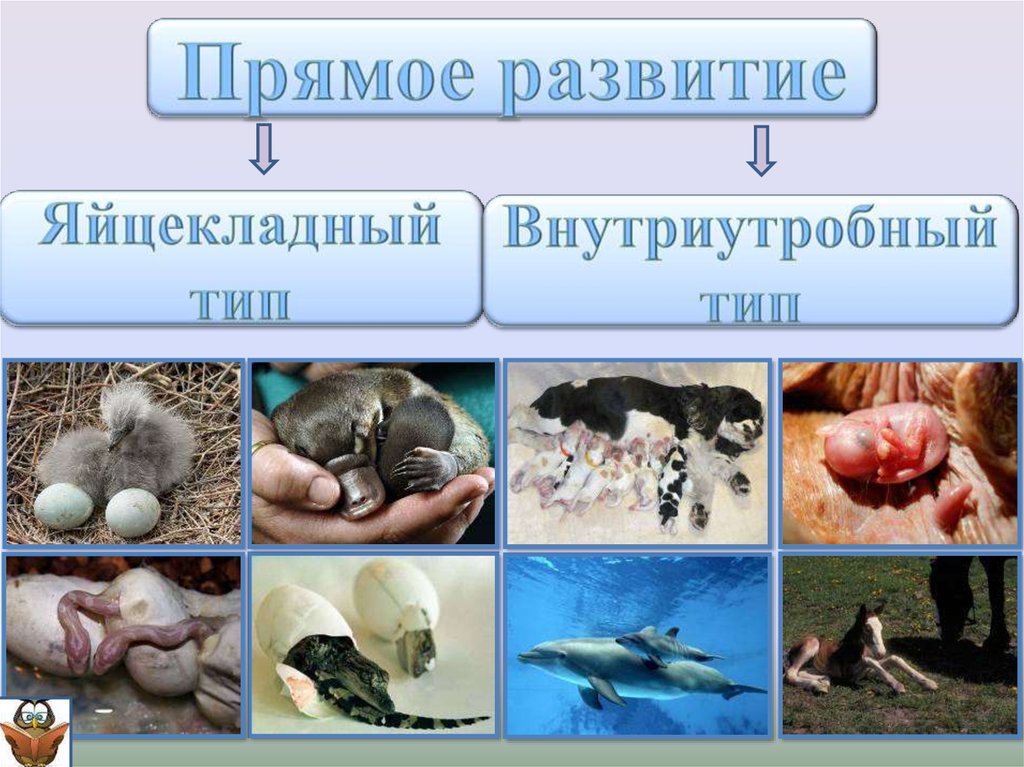 Прямое развитие

Яйцекладный тип

Внутриутробный тип